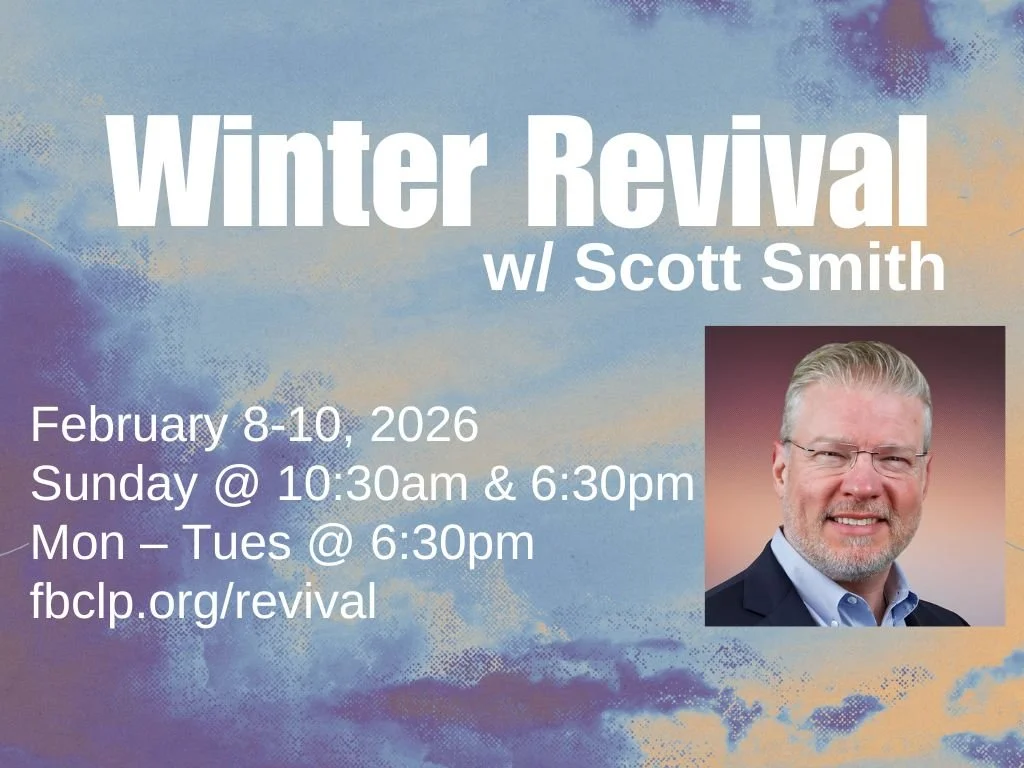 Winter Revival
w/ Scott Smith

February 8-10, 2026
Sunday @ 10:30am & 6:30pm
Mon – Tues @ 6:30pm
fbclp.org/revival